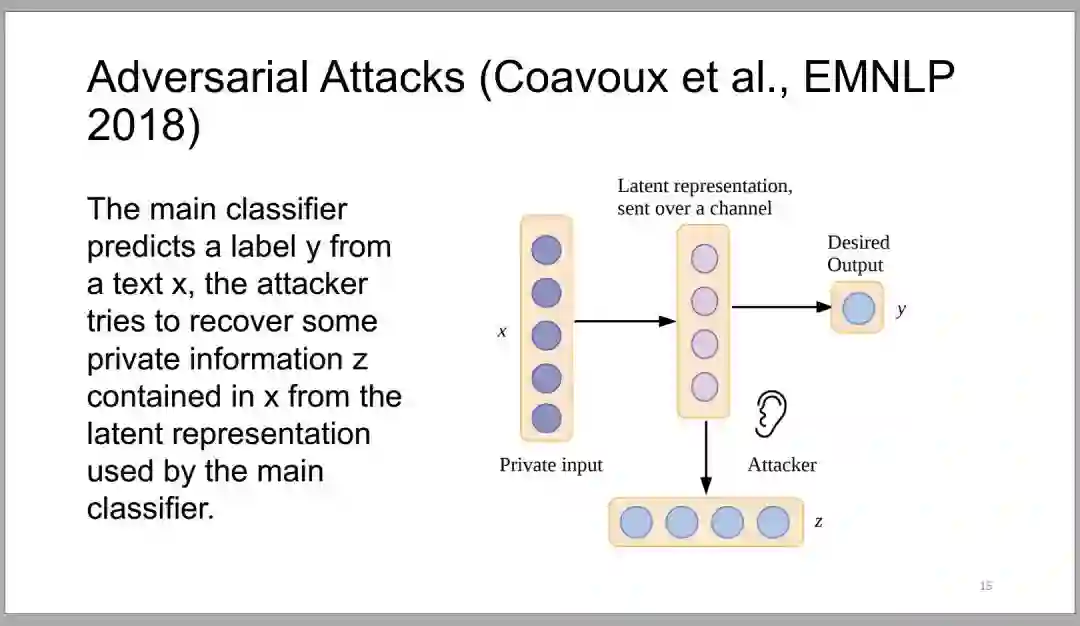 Adversarial Attacks (Coavoux et al., EMNLP 2018)

The main classifier predicts a label y from a text x, the attacker tries to recover some private information z contained in x from the latent representation used by the main classifier.

Latent representation, sent over a channel

Desired Output

$x$

$y$

Private input

Attacker

$z$

15